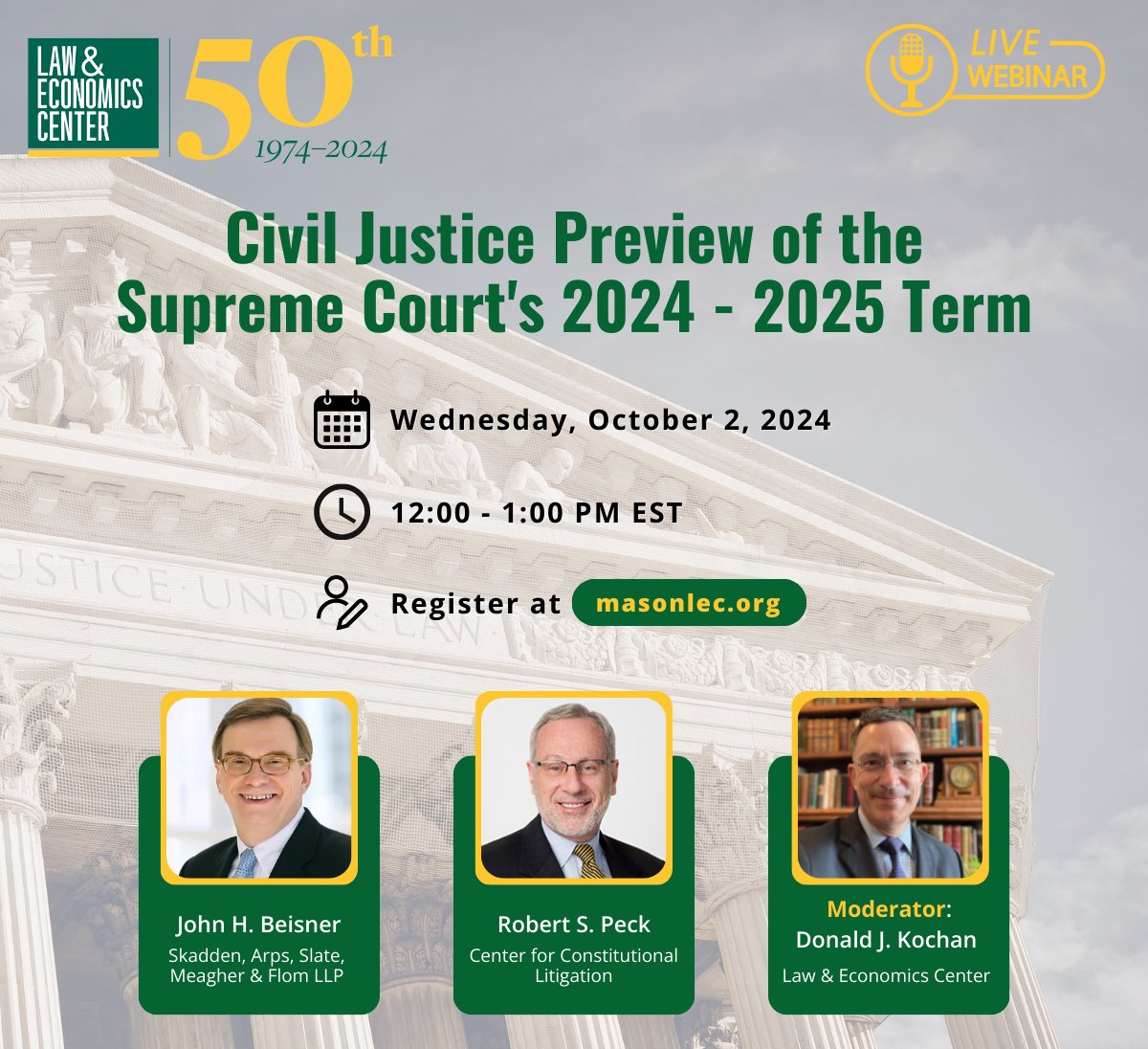 LAW & ECONOMICS CENTER

50th
1974–2024

LIVE WEBINAR

Civil Justice Preview of the Supreme Court's 2024 - 2025 Term

Wednesday, October 2, 2024

12:00 - 1:00 PM EST

Register at masonlec.org

JUSTICE UNDER LAW

John H. Beisner
Skadden, Arps, Slate, Meagher & Flom LLP

Robert S. Peck
Center for Constitutional Litigation

Moderator: Donald J. Kochan
Law & Economics Center